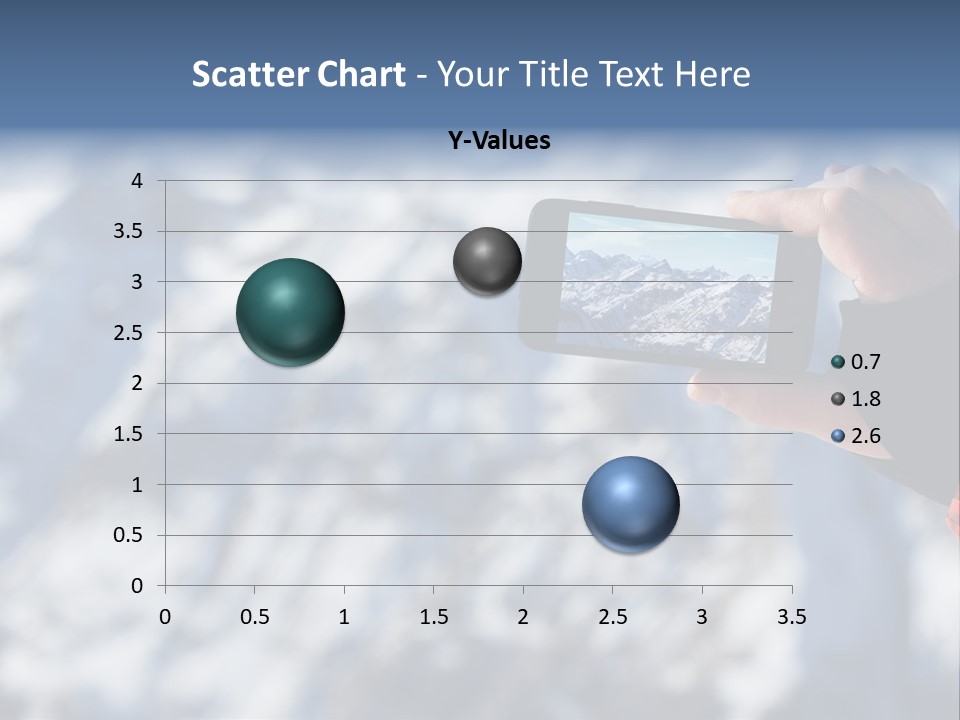 Scatter Chart - Your Title Text Here

Y-Values

4
3.5
3
2.5
2
1.5
1
0.5
0

0 0.5 1 1.5 2 2.5 3 3.5

0.7
1.8
2.6